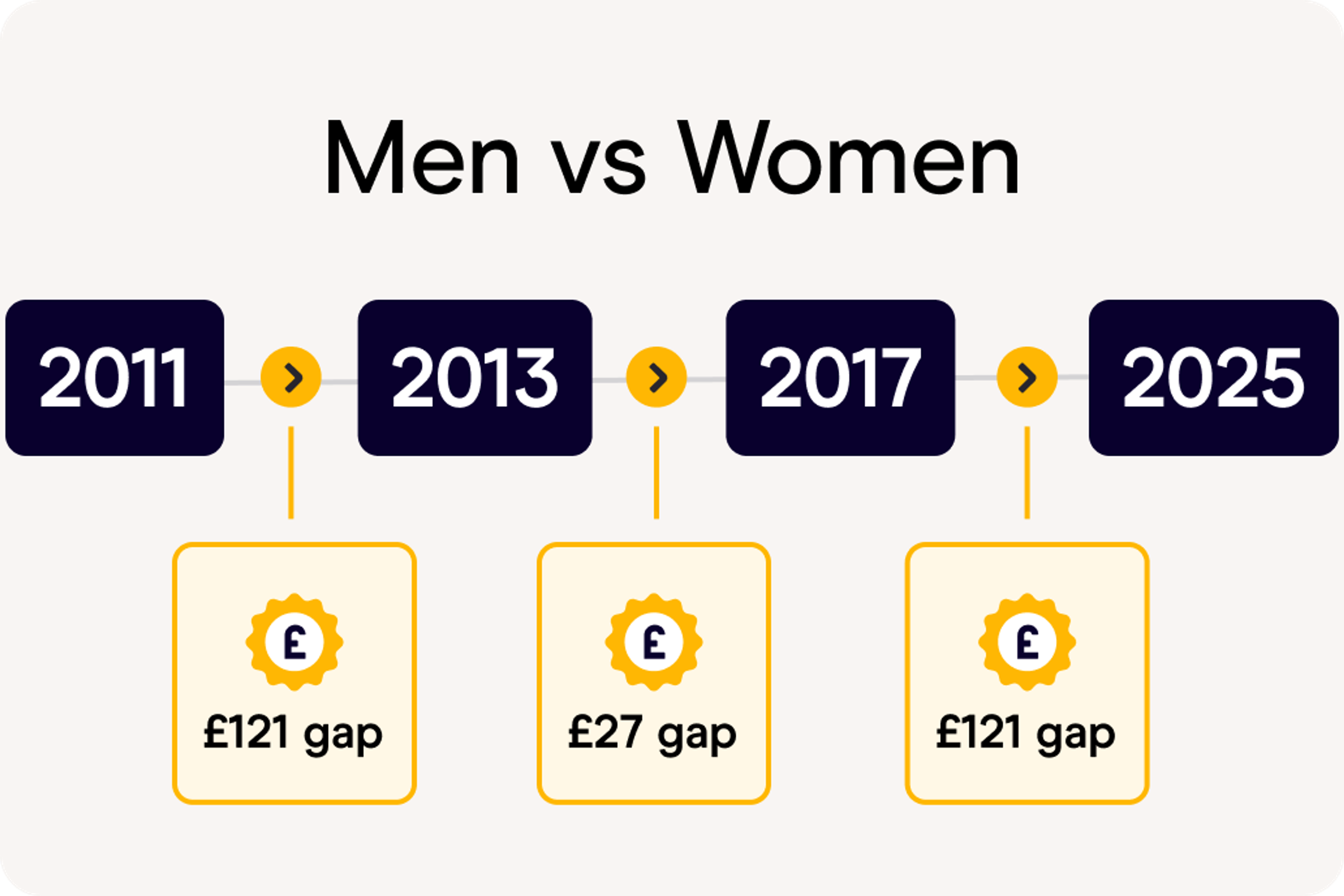 Men vs Women

2011

2013

2017

2025

£

£121 gap

£

£27 gap

£

£121 gap